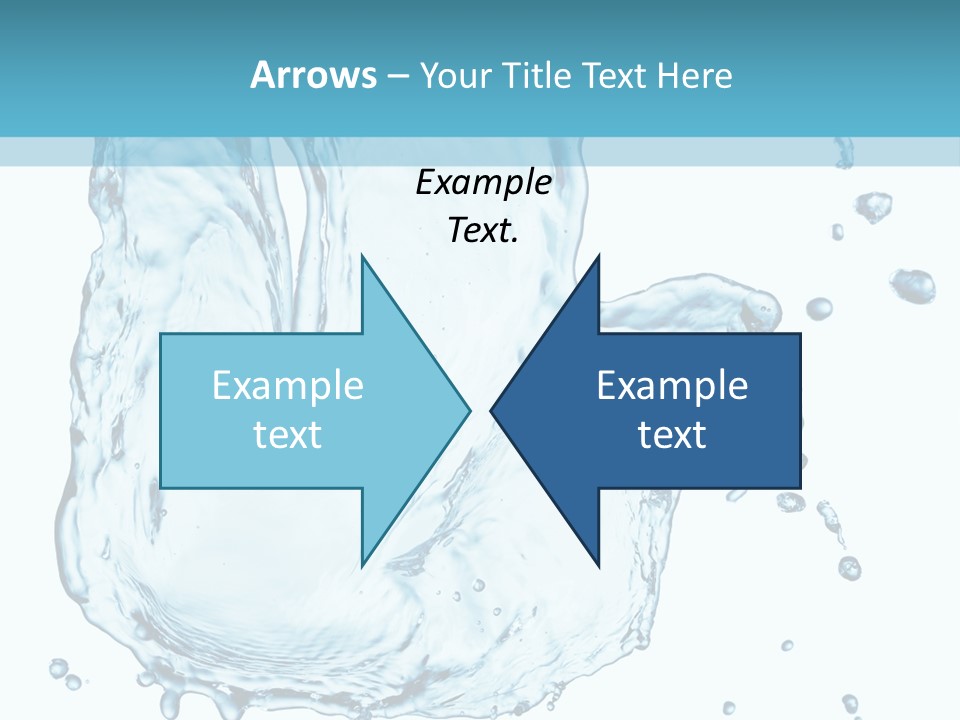 Arrows – Your Title Text Here

Example Text.

Example text

Example text